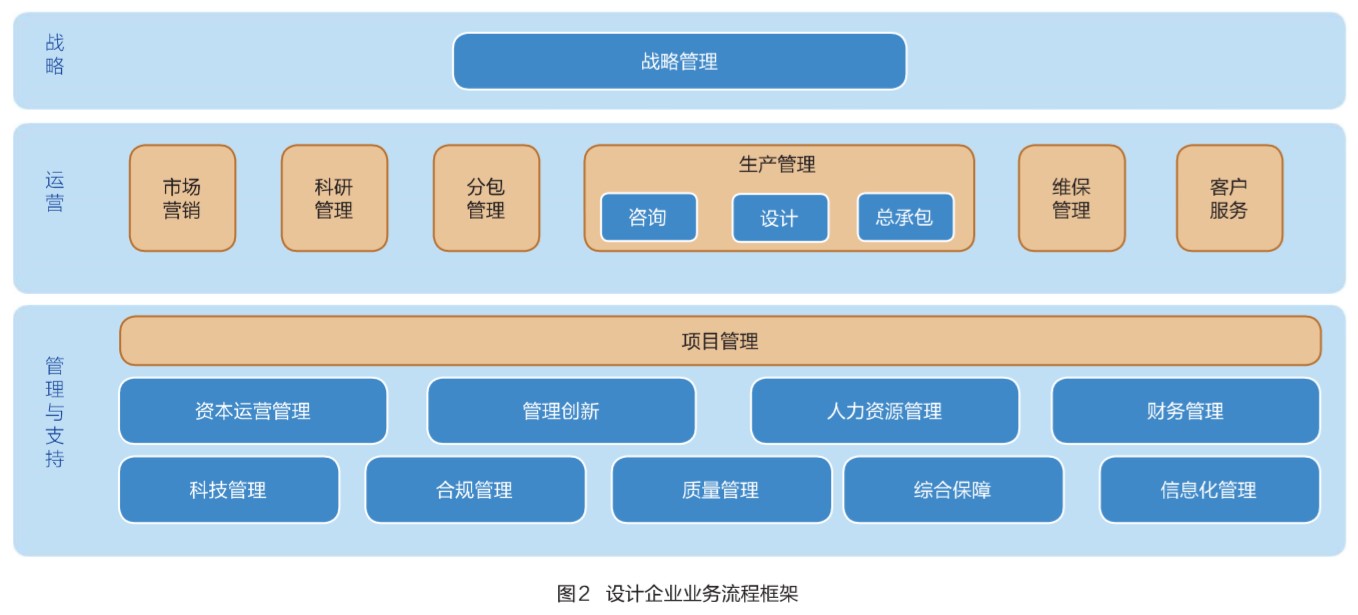 战略

战略管理

运营

市场营销

科研管理

分包管理

生产管理

咨询

设计

总承包

维保管理

客户服务

管理与支持

项目管理

资本运营管理

管理创新

人力资源管理

财务管理

科技管理

合规管理

质量管理

综合保障

信息化管理

图2 设计企业业务流程框架